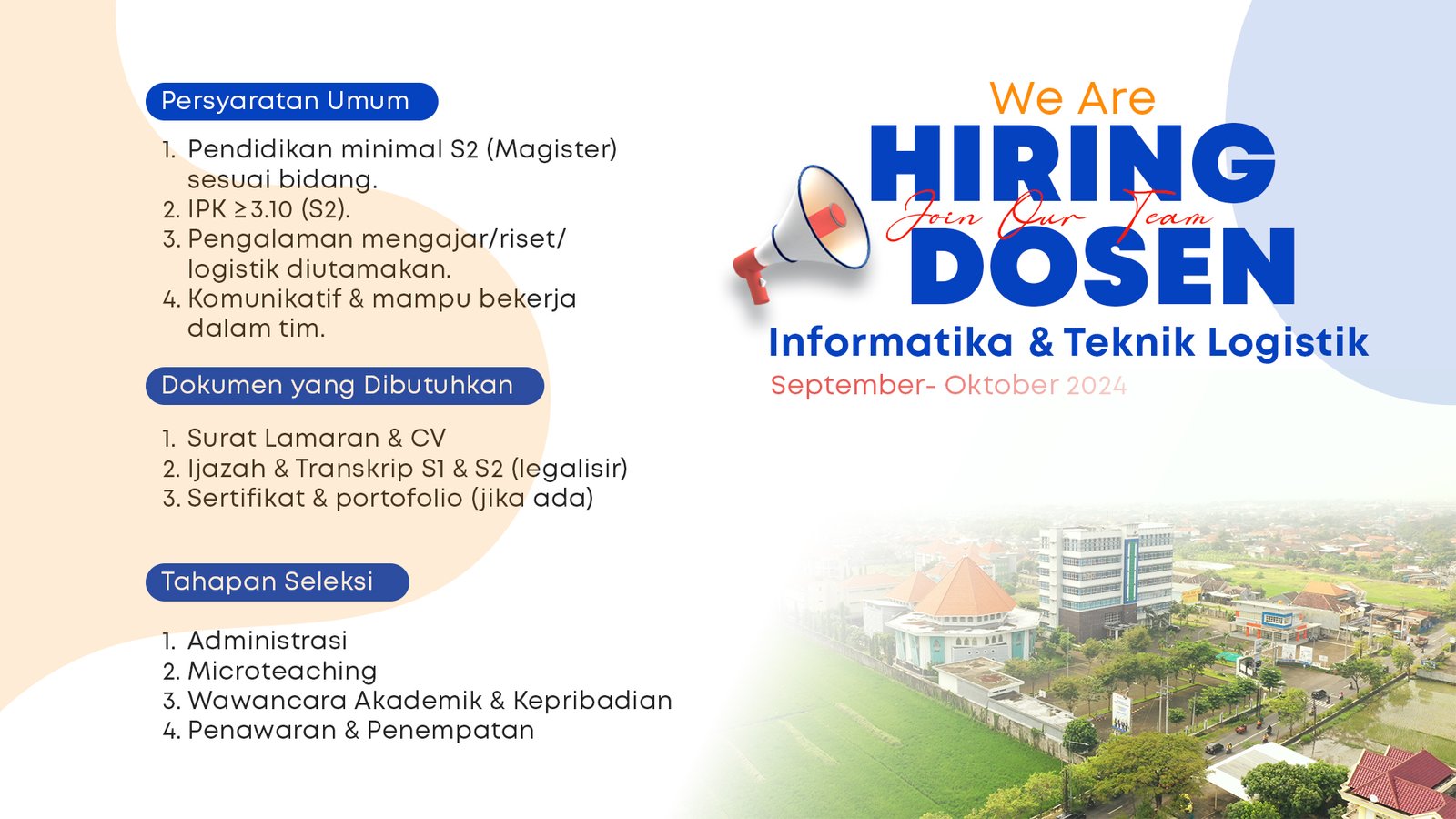 Persyaratan Umum

1. Pendidikan minimal S2 (Magister) sesuai bidang.
2. IPK ≥3.10 (S2).
3. Pengalaman mengajar/riset/ logistik diutamakan.
4. Komunikatif & mampu bekerja dalam tim.

Dokumen yang Dibutuhkan

1. Surat Lamaran & CV
2. Ijazah & Transkrip S1 & S2 (legalisir)
3. Sertifikat & portofolio (jika ada)

Tahapan Seleksi

1. Administrasi
2. Microteaching
3. Wawancara Akademik & Kepribadian
4. Penawaran & Penempatan

We Are
HIRING
Join Our Team
DOSEN
Informatika & Teknik Logistik
September- Oktober 2024